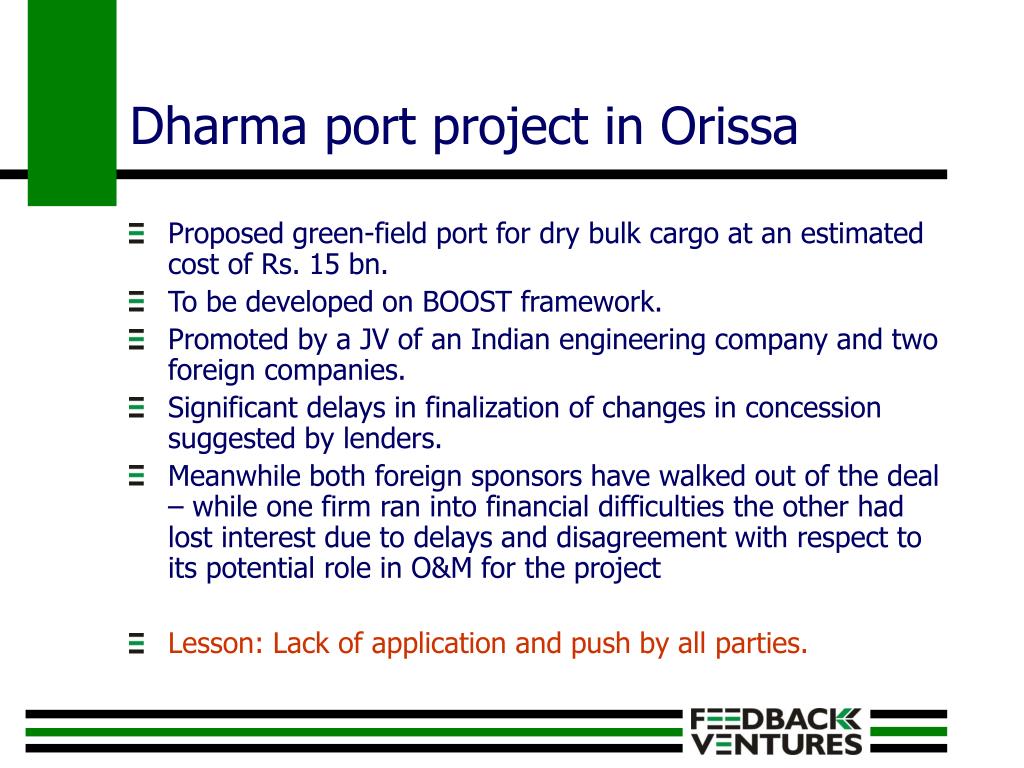 Dharma port project in Orissa

Proposed green-field port for dry bulk cargo at an estimated cost of Rs. 15 bn.

To be developed on BOOST framework.

Promoted by a JV of an Indian engineering company and two foreign companies.

Significant delays in finalization of changes in concession suggested by lenders.

Meanwhile both foreign sponsors have walked out of the deal – while one firm ran into financial difficulties the other had lost interest due to delays and disagreement with respect to its potential role in O&M for the project

Lesson: Lack of application and push by all parties.

FEEDBACK VENTURES